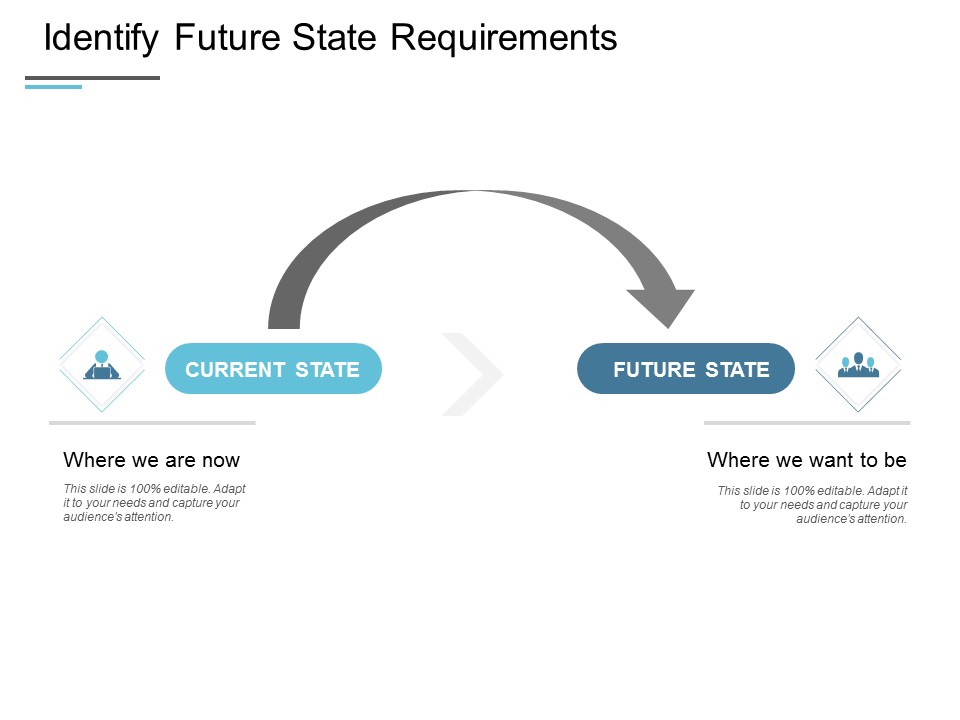 Identify Future State Requirements

CURRENT STATE

FUTURE STATE

Where we are now

This slide is 100% editable. Adapt it to your needs and capture your audience's attention.

Where we want to be

This slide is 100% editable. Adapt it to your needs and capture your audience's attention.